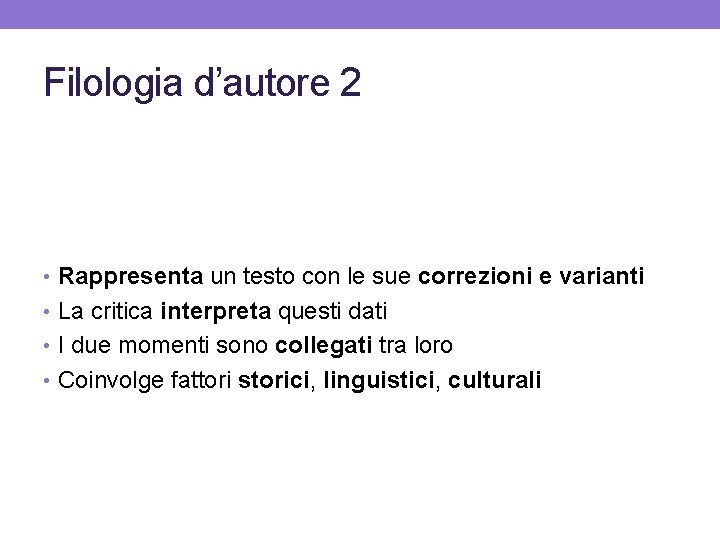 Filologia d’autore 2

• Rappresenta un testo con le sue correzioni e varianti
• La critica interpreta questi dati
• I due momenti sono collegati tra loro
• Coinvolge fattori storici, linguistici, culturali